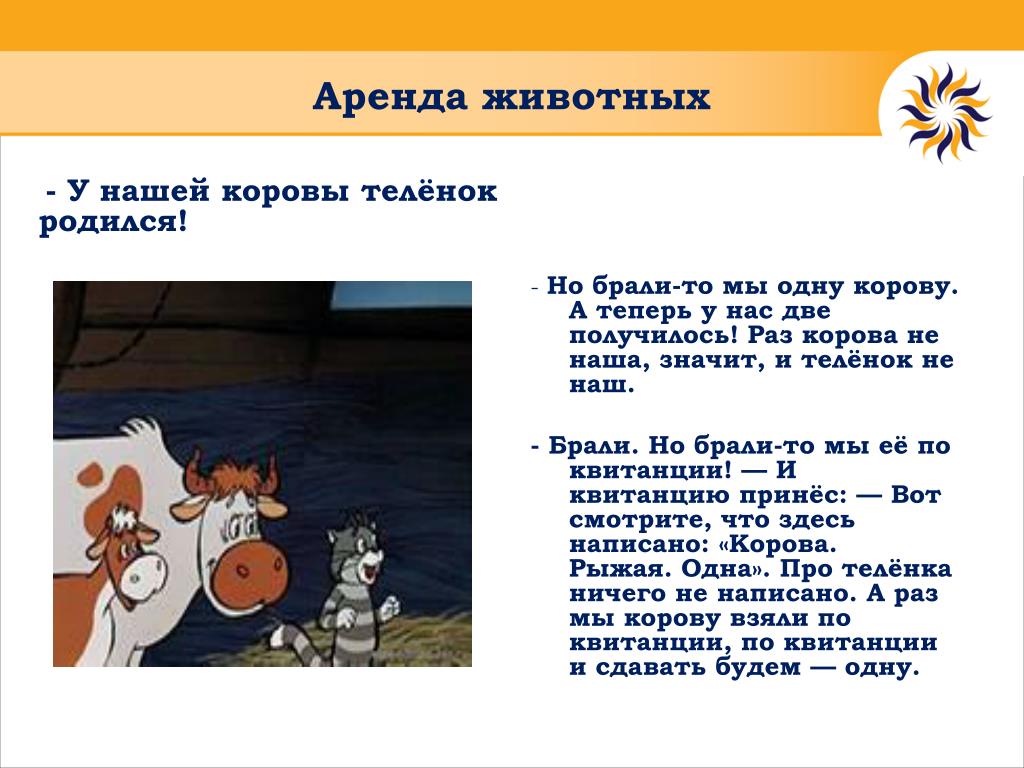 Аренда животных

- У нашей коровы телёнок родился!

- Но брали-то мы одну корову. А теперь у нас две получилось! Раз корова не наша, значит, и телёнок не наш.

- Брали. Но брали-то мы её по квитанции! — И квитанцию принёс: — Вот смотрите, что здесь написано: «Корова. Рыжая. Одна». Про телёнка ничего не написано. А раз мы корову взяли по квитанции, по квитанции и сдавать будем — одну.